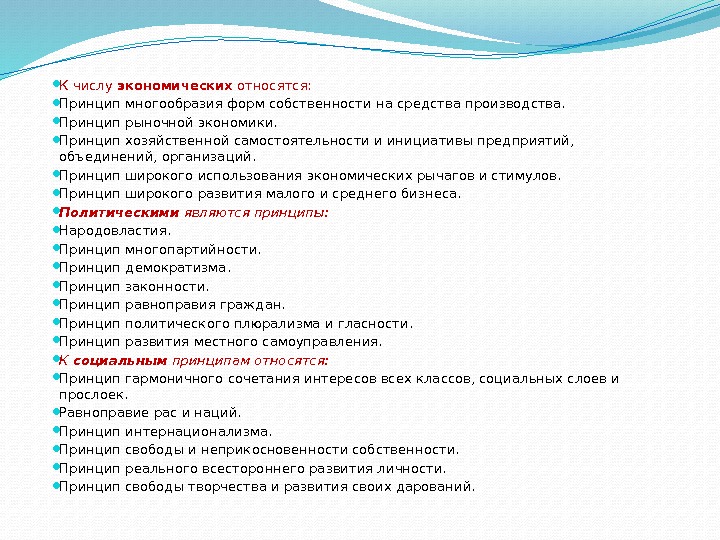 К числу экономических относятся:
Принцип многообразия форм собственности на средства производства.
Принцип рыночной экономики.
Принцип хозяйственной самостоятельности и инициативы предприятий, объединений, организаций.
Принцип широкого использования экономических рычагов и стимулов.
Принцип широкого развития малого и среднего бизнеса.
Политическими являются принципы:
Народовластия.
Принцип многопартийности.
Принцип демократизма.
Принцип законности.
Принцип равноправия граждан.
Принцип политического плюрализма и гласности.
Принцип развития местного самоуправления.
К социальным принципам относятся:
Принцип гармоничного сочетания интересов всех классов, социальных слоев и прослоек.
Равноправие рас и наций.
Принцип интернационализма.
Принцип свободы и неприкосновенности собственности.
Принцип реального всестороннего развития личности.
Принцип свободы творчества и развития своих дарований.